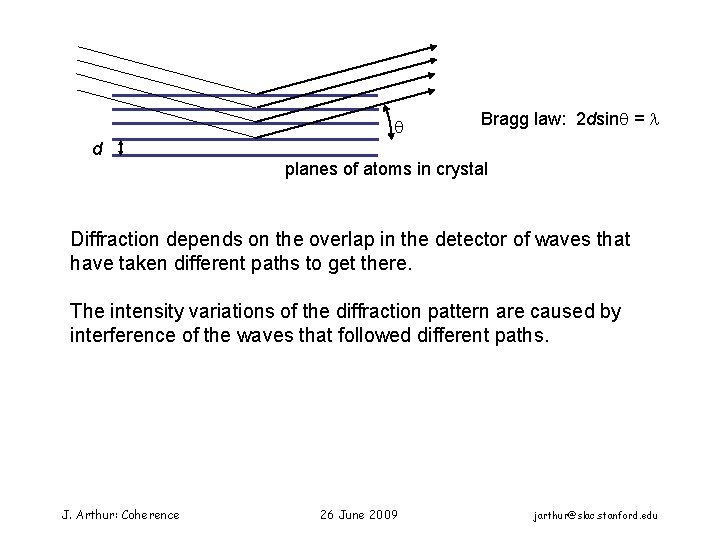 $\theta$

Bragg law: $2d\sin\theta = \lambda$

$d$

planes of atoms in crystal

Diffraction depends on the overlap in the detector of waves that have taken different paths to get there.

The intensity variations of the diffraction pattern are caused by interference of the waves that followed different paths.

J. Arthur: Coherence

26 June 2009

jarthur@slac.stanford.edu